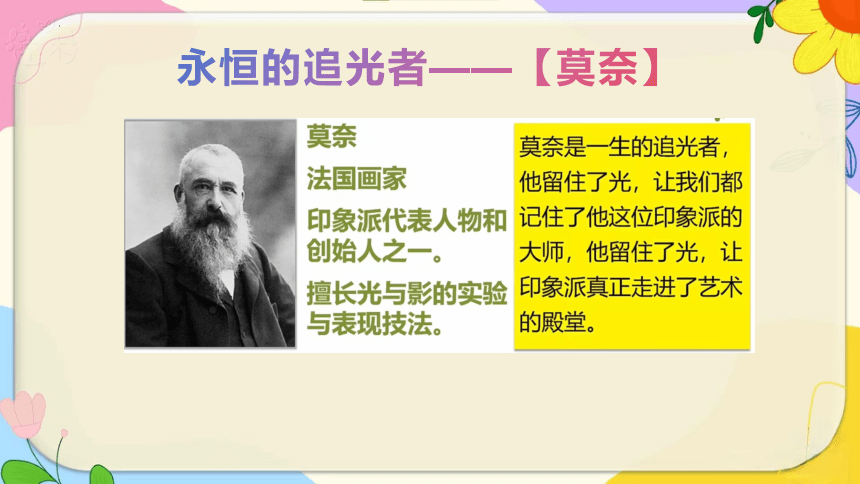 永恒的追光者——【莫奈】

莫奈

法国画家

印象派代表人物和创始人之一。

擅长光与影的实验与表现技法。

莫奈是一生的追光者，他留住了光，让我们都记住了他这位印象派的大师，他留住了光，让印象派真正走进了艺术的殿堂。